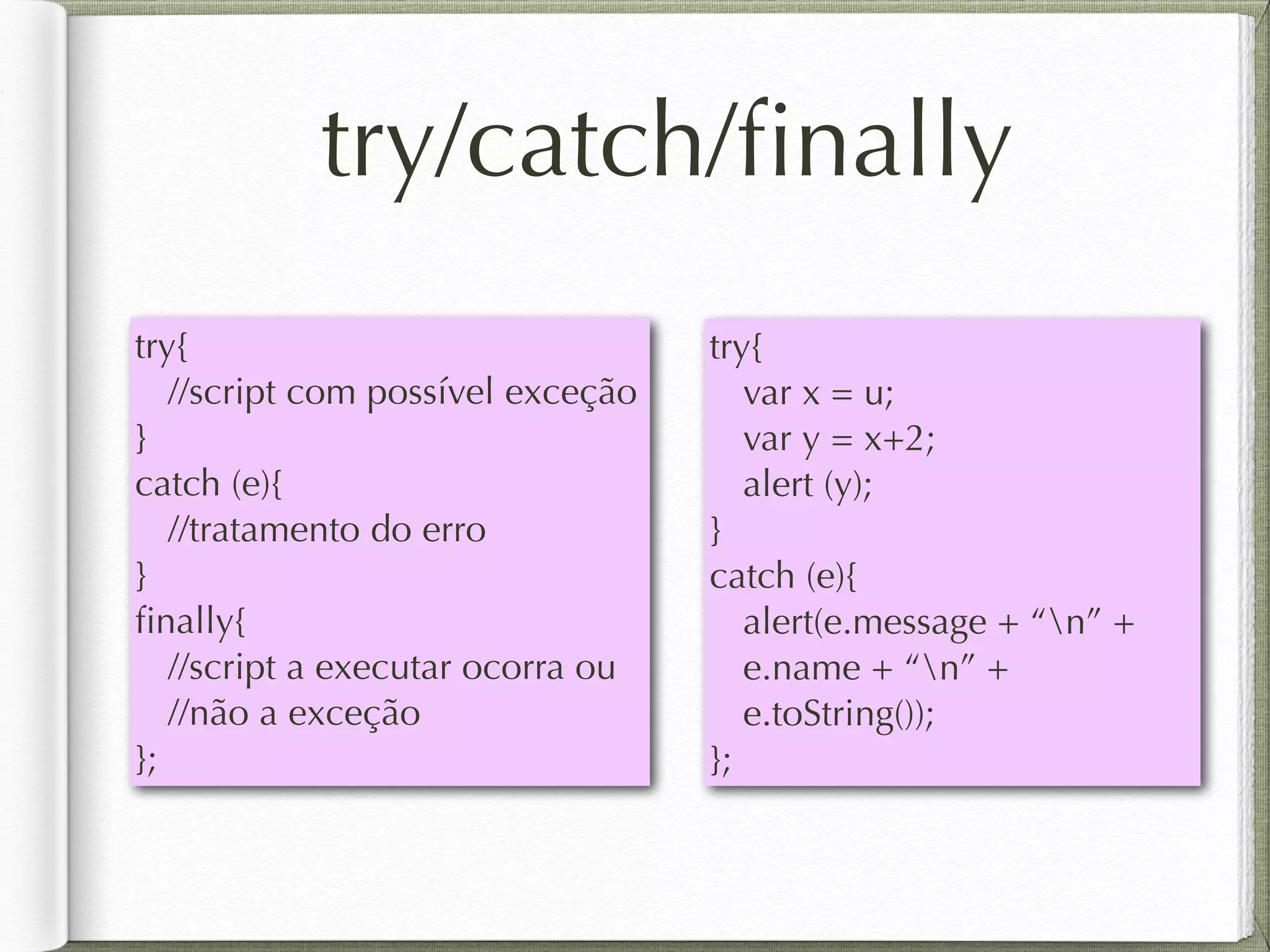 try/catch/finally

try{
//script com possível exceção
}
catch (e){
//tratamento do erro
}
finally{
//script a executar ocorra ou
//não a exceção
};

try{
var x = u;
var y = x+2;
alert (y);
}
catch (e){
alert(e.message + “\n” +
e.name + “\n” +
e.toString());
};